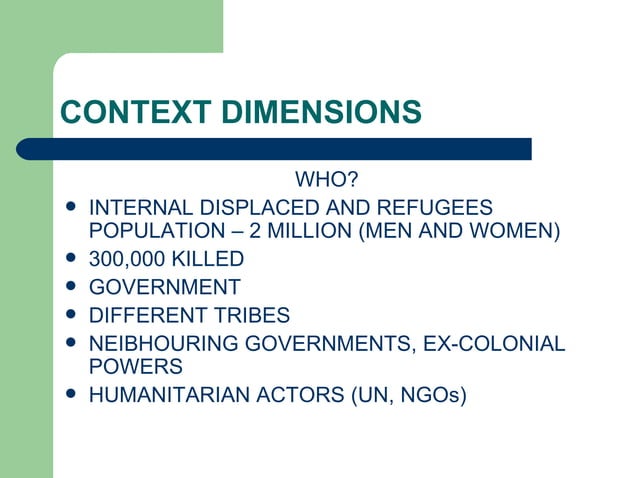 CONTEXT DIMENSIONS

WHO?

- INTERNAL DISPLACED AND REFUGEES POPULATION – 2 MILLION (MEN AND WOMEN)
- 300,000 KILLED
- GOVERNMENT
- DIFFERENT TRIBES
- NEIBHOURING GOVERNMENTS, EX-COLONIAL POWERS
- HUMANITARIAN ACTORS (UN, NGOs)